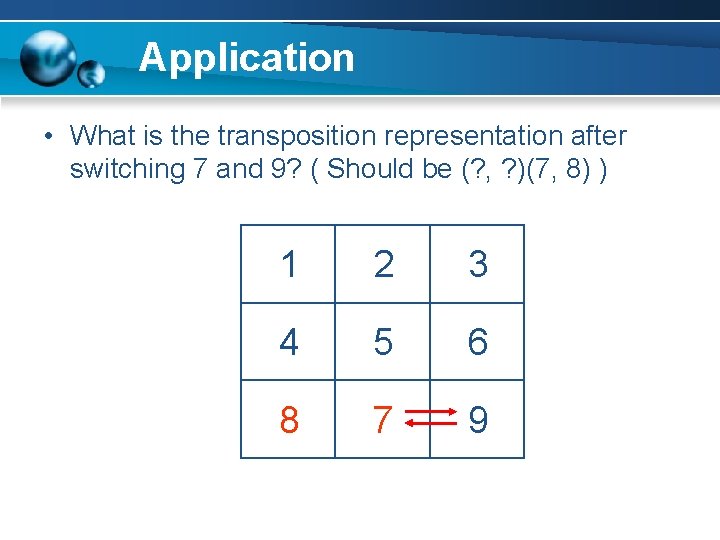 Application

• What is the transposition representation after switching 7 and 9? ( Should be (?, ?)(7, 8) )

| 1 | 2 | 3 |
|---|---|---|
| 4 | 5 | 6 |
| 8 | 7 | 9 |